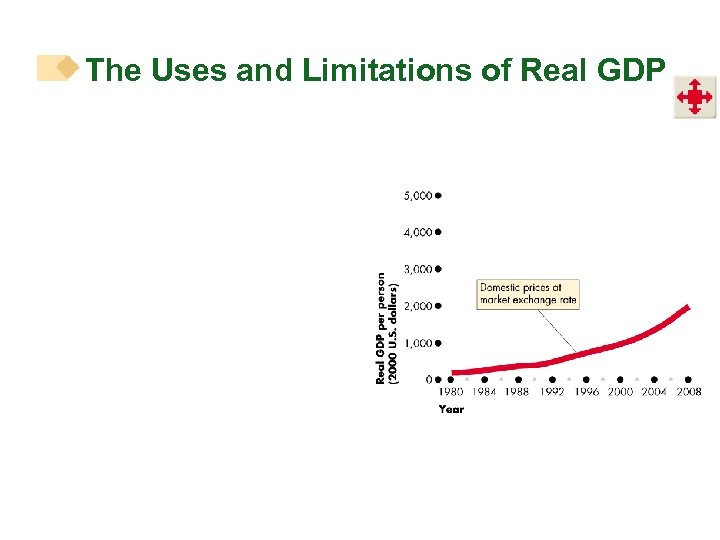 The Uses and Limitations of Real GDP

5,000
4,000
3,000
2,000
1,000
0

Real GDP per person (2000 U.S. dollars)

Domestic prices at market exchange rate

1980 1984 1988 1992 1996 2000 2004 2008

Year